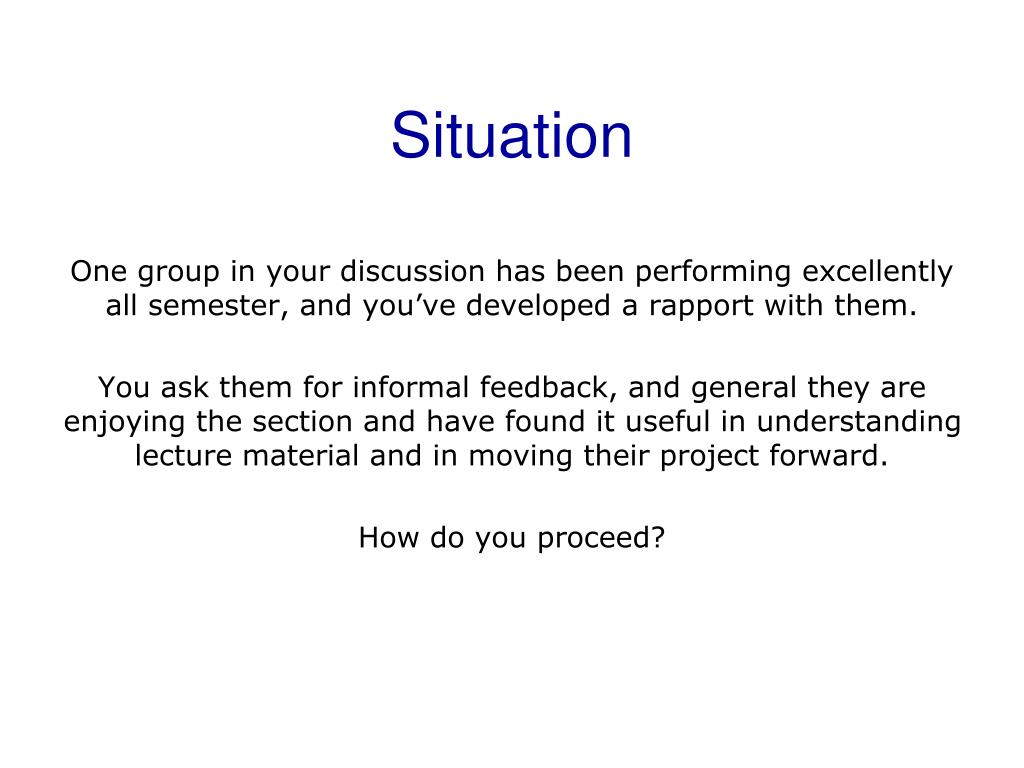 Situation

One group in your discussion has been performing excellently all semester, and you’ve developed a rapport with them.

You ask them for informal feedback, and general they are enjoying the section and have found it useful in understanding lecture material and in moving their project forward.

How do you proceed?